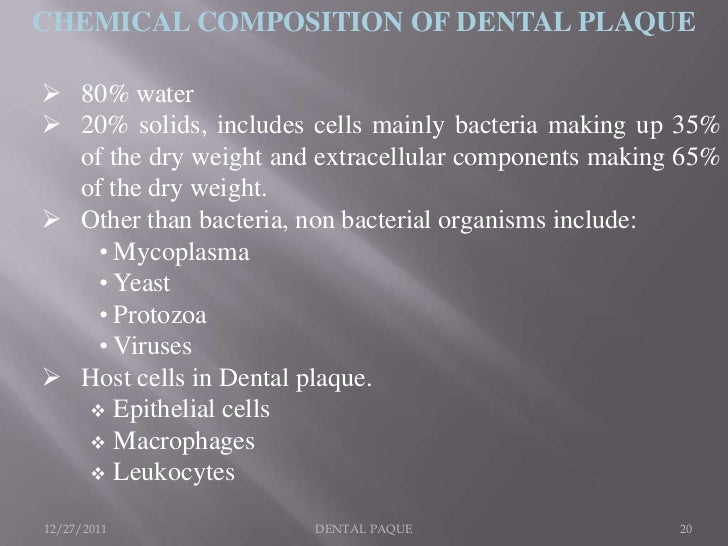 CHEMICAL COMPOSITION OF DENTAL PLAQUE

➢ 80% water
➢ 20% solids, includes cells mainly bacteria making up 35% of the dry weight and extracellular components making 65% of the dry weight.
➢ Other than bacteria, non bacterial organisms include:
• Mycoplasma
• Yeast
• Protozoa
• Viruses
➢ Host cells in Dental plaque.
❖ Epithelial cells
❖ Macrophages
❖ Leukocytes

12/27/2011 DENTAL PAQUE 20